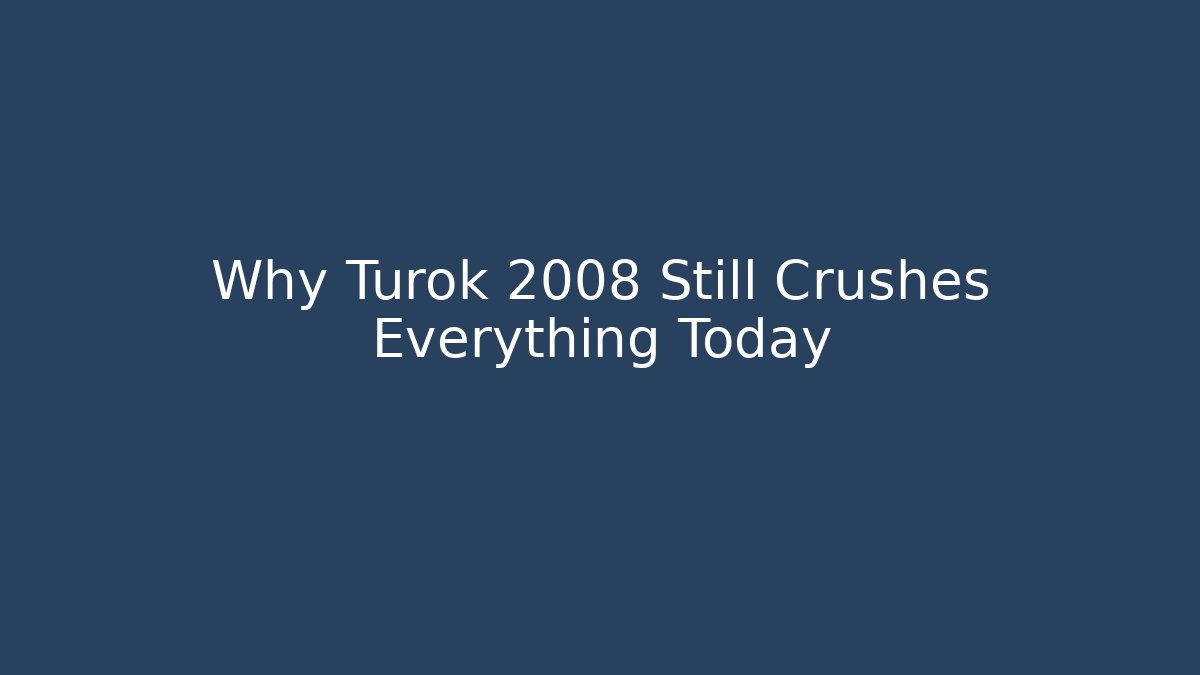 Why Turok 2008 Still Crushes Everything Today